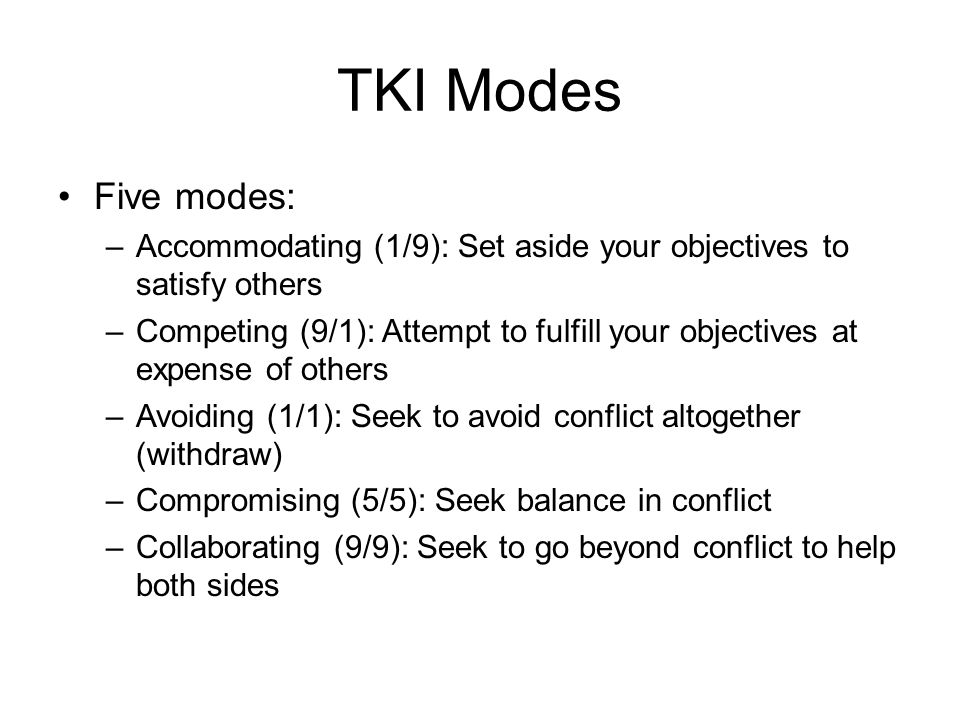 TKI Modes

• Five modes:
– Accommodating (1/9): Set aside your objectives to satisfy others
– Competing (9/1): Attempt to fulfill your objectives at expense of others
– Avoiding (1/1): Seek to avoid conflict altogether (withdraw)
– Compromising (5/5): Seek balance in conflict
– Collaborating (9/9): Seek to go beyond conflict to help both sides